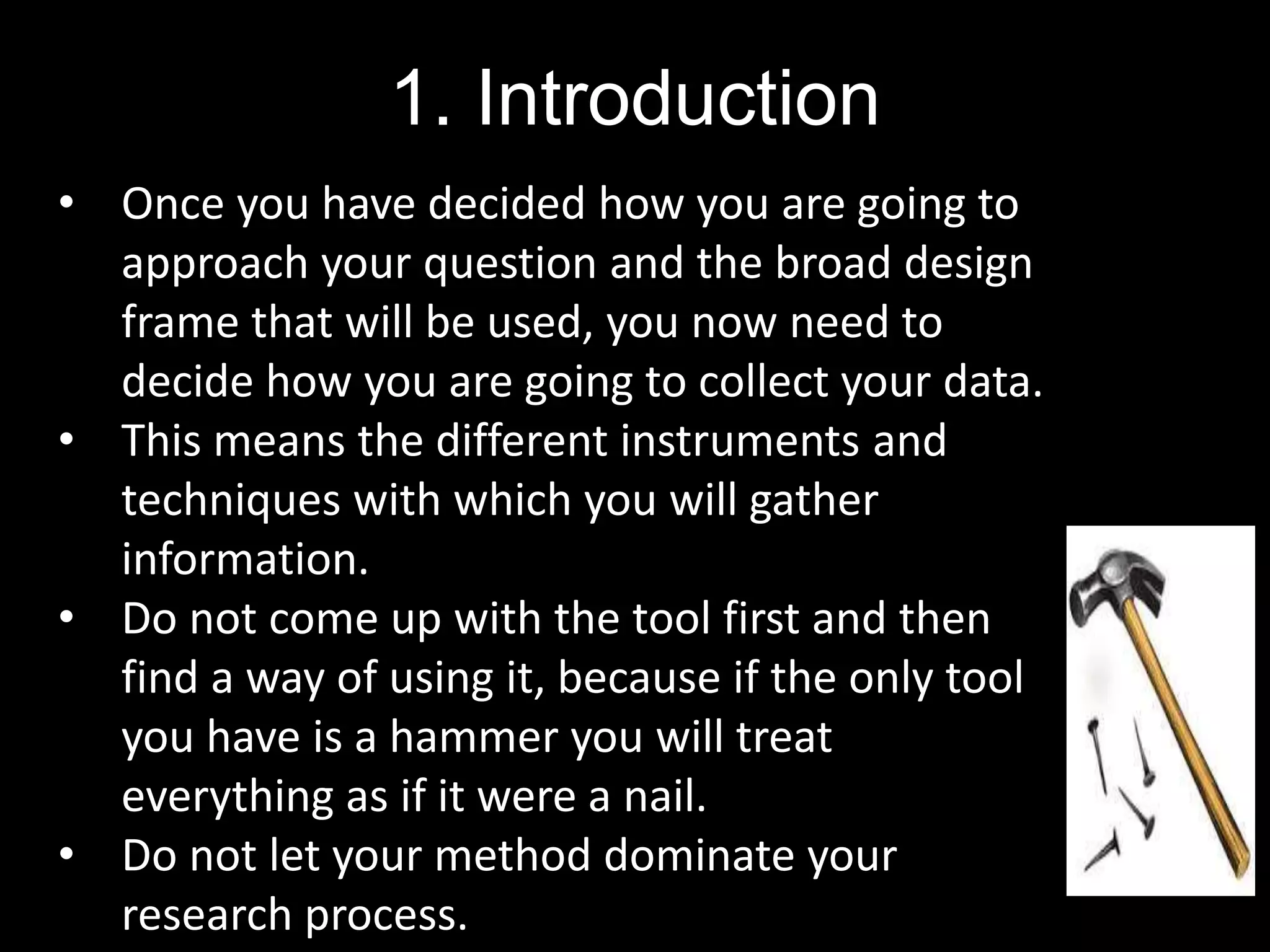 1. Introduction

• Once you have decided how you are going to approach your question and the broad design frame that will be used, you now need to decide how you are going to collect your data.
• This means the different instruments and techniques with which you will gather information.
• Do not come up with the tool first and then find a way of using it, because if the only tool you have is a hammer you will treat everything as if it were a nail.
• Do not let your method dominate your research process.